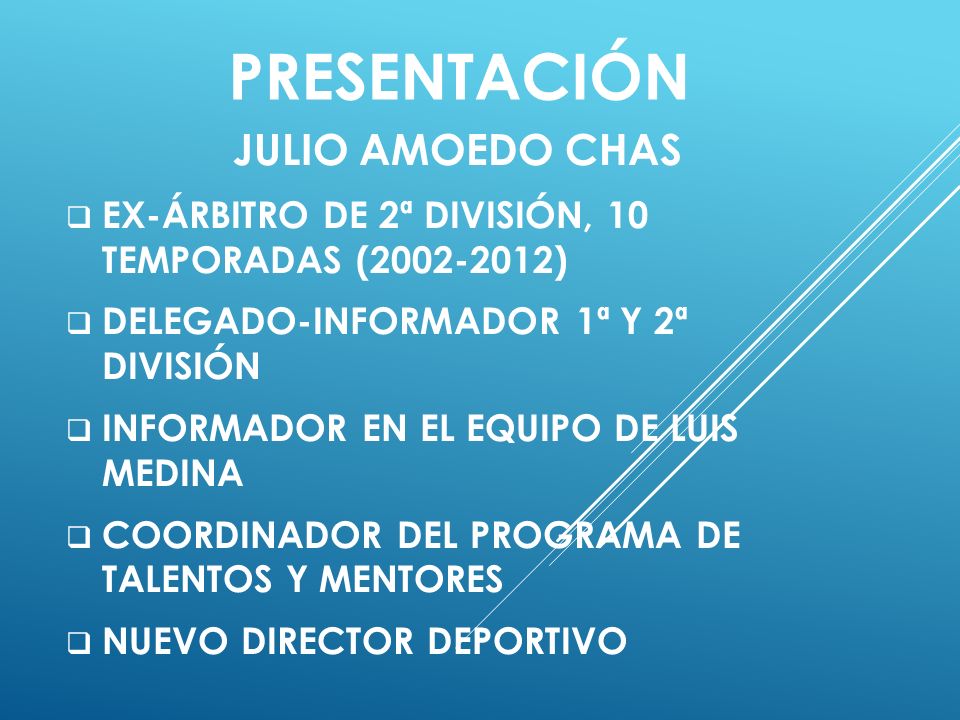 PRESENTACIÓN

JULIO AMOEDO CHAS

❑ EX-ÁRBITRO DE 2ª DIVISIÓN, 10 TEMPORADAS (2002-2012)

❑ DELEGADO-INFORMADOR 1ª Y 2ª DIVISIÓN

❑ INFORMADOR EN EL EQUIPO DE LUIS MEDINA

❑ COORDINADOR DEL PROGRAMA DE TALENTOS Y MENTORES

❑ NUEVO DIRECTOR DEPORTIVO